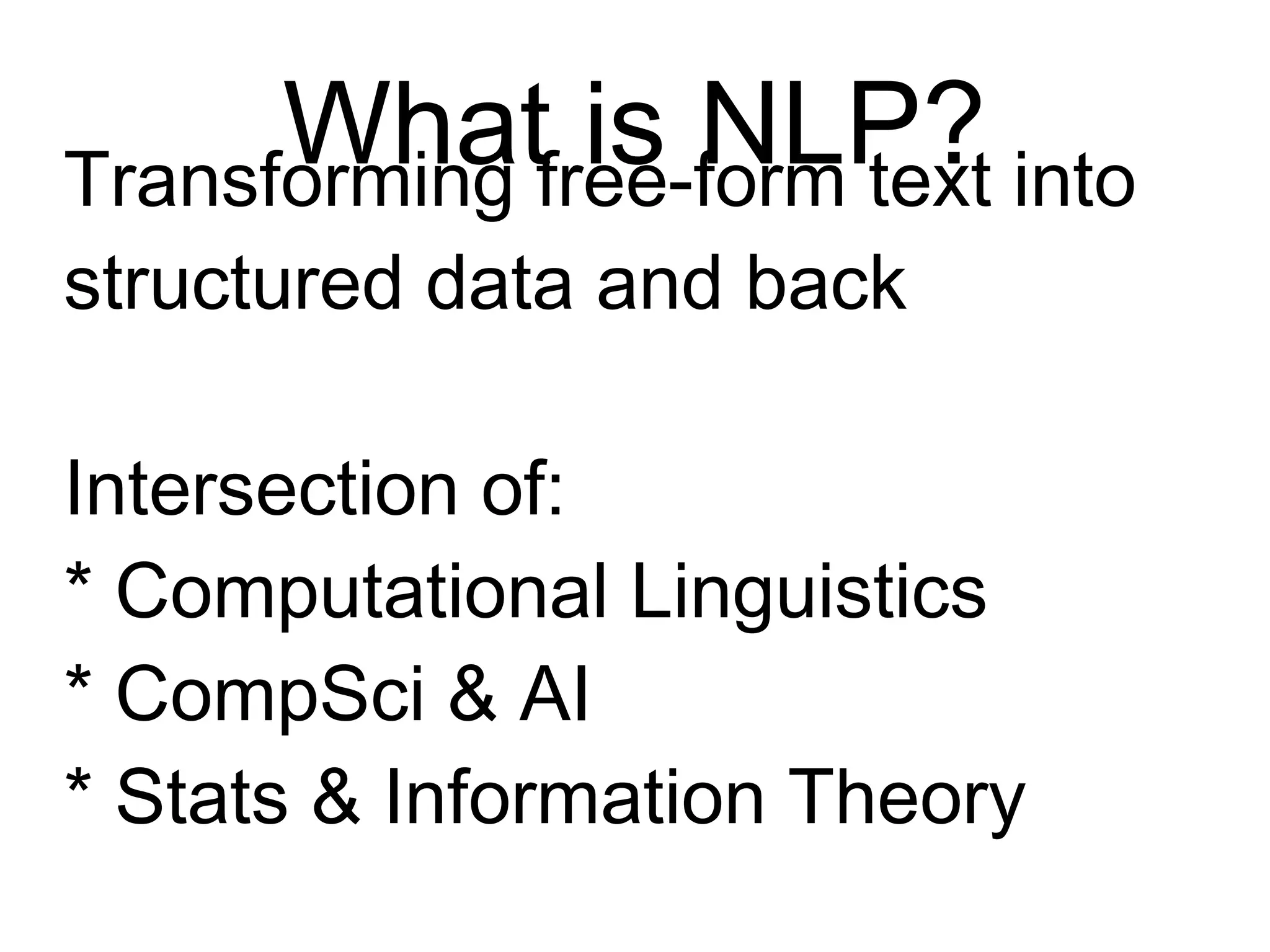 What is NLP?

Transforming free-form text into structured data and back

Intersection of:
* Computational Linguistics
* CompSci & AI
* Stats & Information Theory